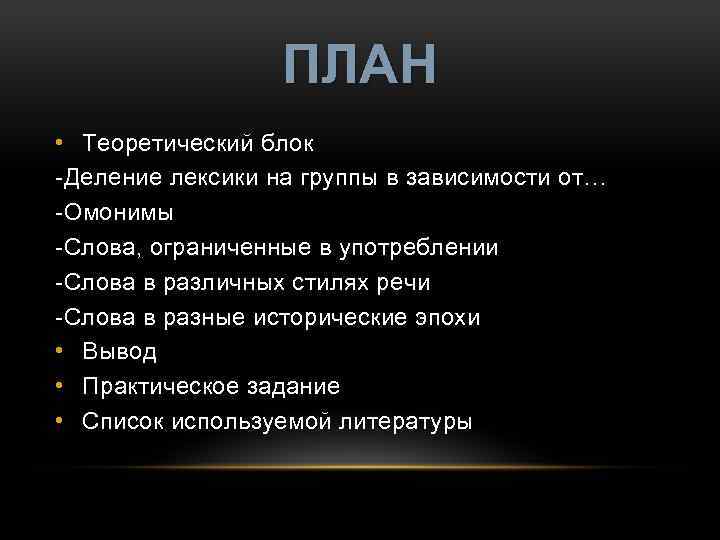 ПЛАН

• Теоретический блок
-Деление лексики на группы в зависимости от…
-Омонимы
-Слова, ограниченные в употреблении
-Слова в различных стилях речи
-Слова в разные исторические эпохи
• Вывод
• Практическое задание
• Список используемой литературы